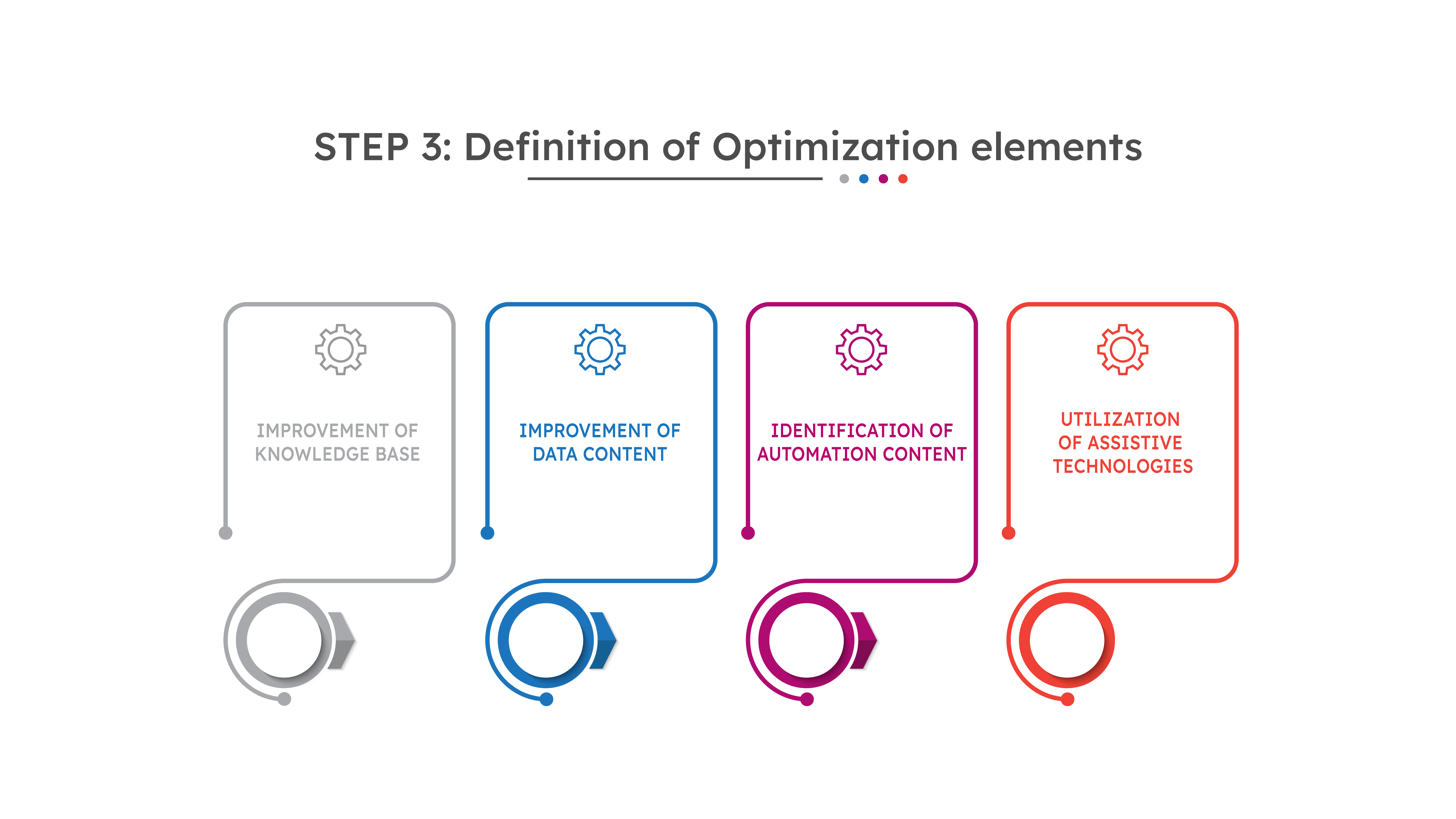 STEP 3: Definition of Optimization elements

IMPROVEMENT OF KNOWLEDGE BASE

IMPROVEMENT OF DATA CONTENT

IDENTIFICATION OF AUTOMATION CONTENT

UTILIZATION OF ASSISTIVE TECHNOLOGIES